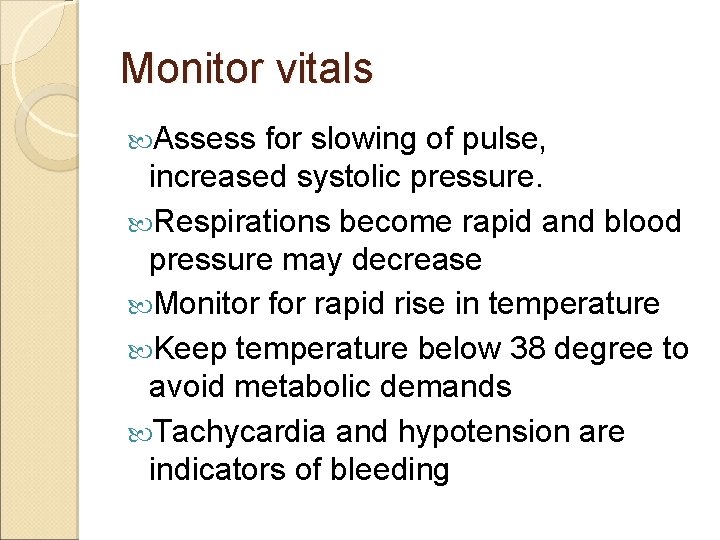 Monitor vitals

Assess for slowing of pulse, increased systolic pressure.

Respirations become rapid and blood pressure may decrease

Monitor for rapid rise in temperature

Keep temperature below 38 degree to avoid metabolic demands

Tachycardia and hypotension are indicators of bleeding